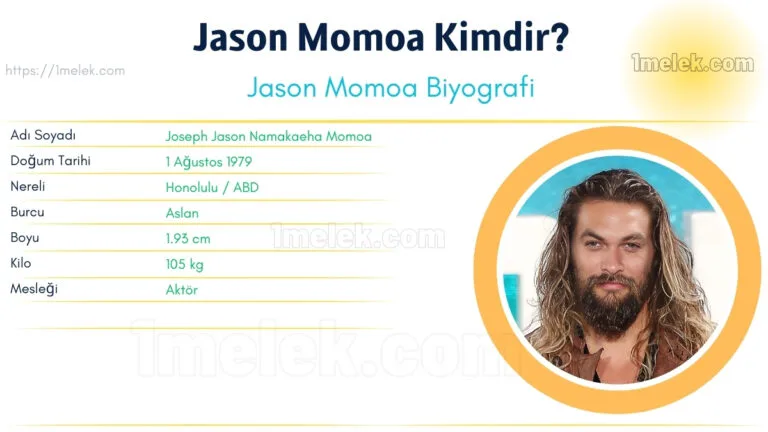 Jason Momoa Kimdir?

https://1melek.com

1melek.com

Jason Momoa Biyografi

| Adı Soyadı | Joseph Jason Namakaeha Momoa |
|---|---|
| Doğum Tarihi | 1 Ağustos 1979 |
| Nereli | Honolulu / ABD |
| Burcu | Aslan |
| Boyu | 1.93 cm |
| Kilo | 105 kg |
| Mesleği | Aktör |

1melek.com

1melek.com